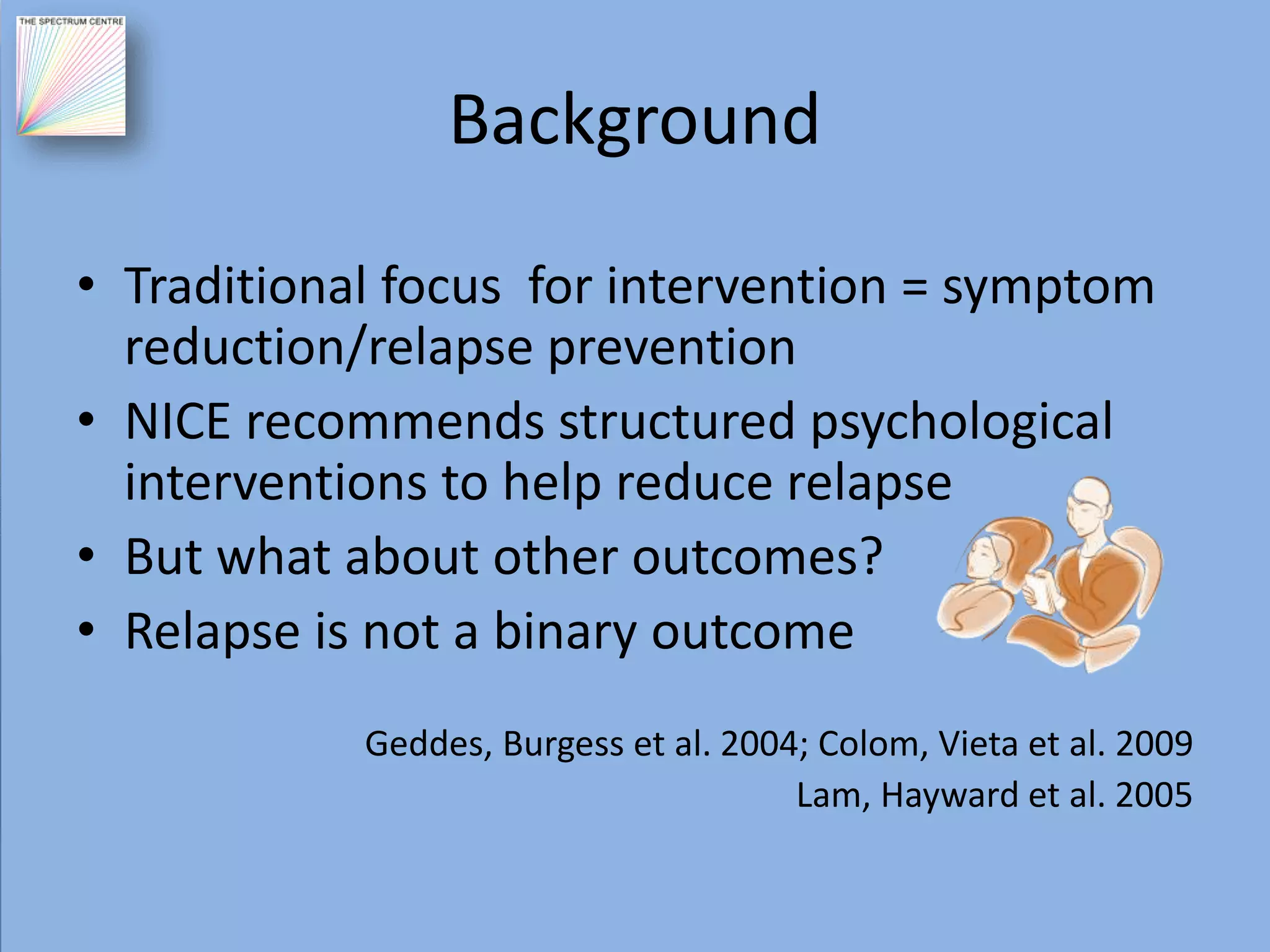 THE SPECTRUM CENTRE

Background

• Traditional focus for intervention = symptom reduction/relapse prevention
• NICE recommends structured psychological interventions to help reduce relapse
• But what about other outcomes?
• Relapse is not a binary outcome

Geddes, Burgess et al. 2004; Colom, Vieta et al. 2009
Lam, Hayward et al. 2005